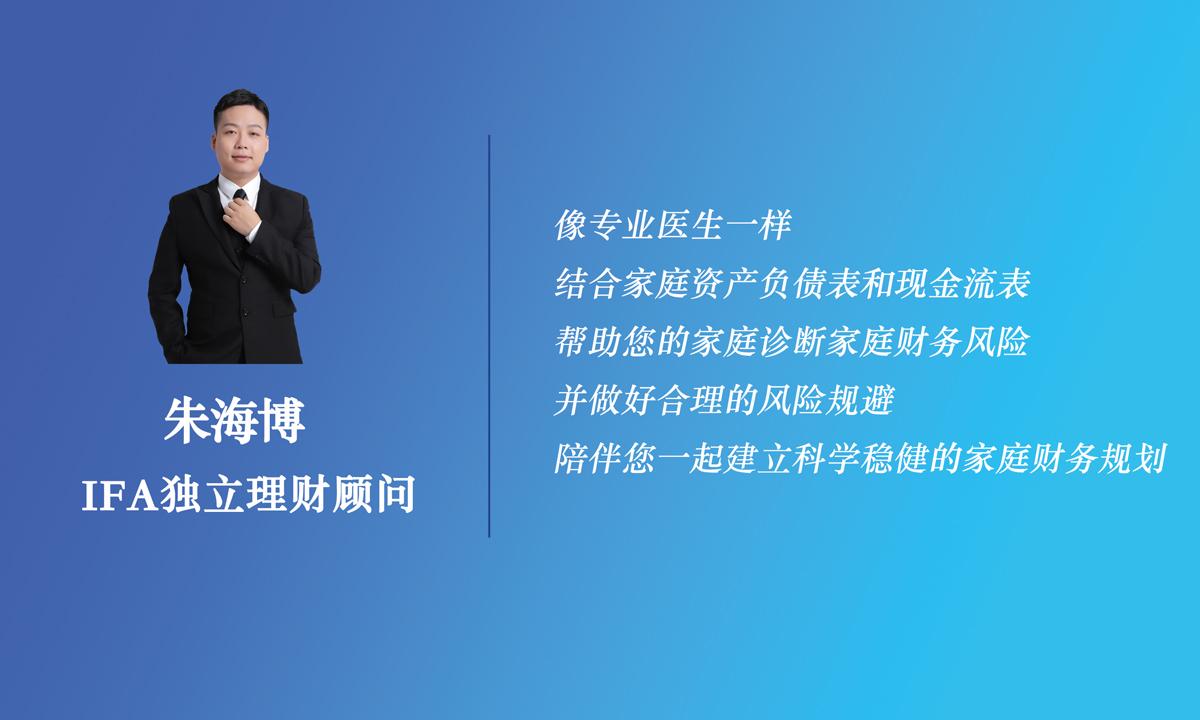 朱海博
IFA独立理财顾问

像专业医生一样
结合家庭资产负债表和现金流表
帮助您的家庭诊断家庭财务风险
并做好合理的风险规避
陪伴您一起建立科学稳健的家庭财务规划